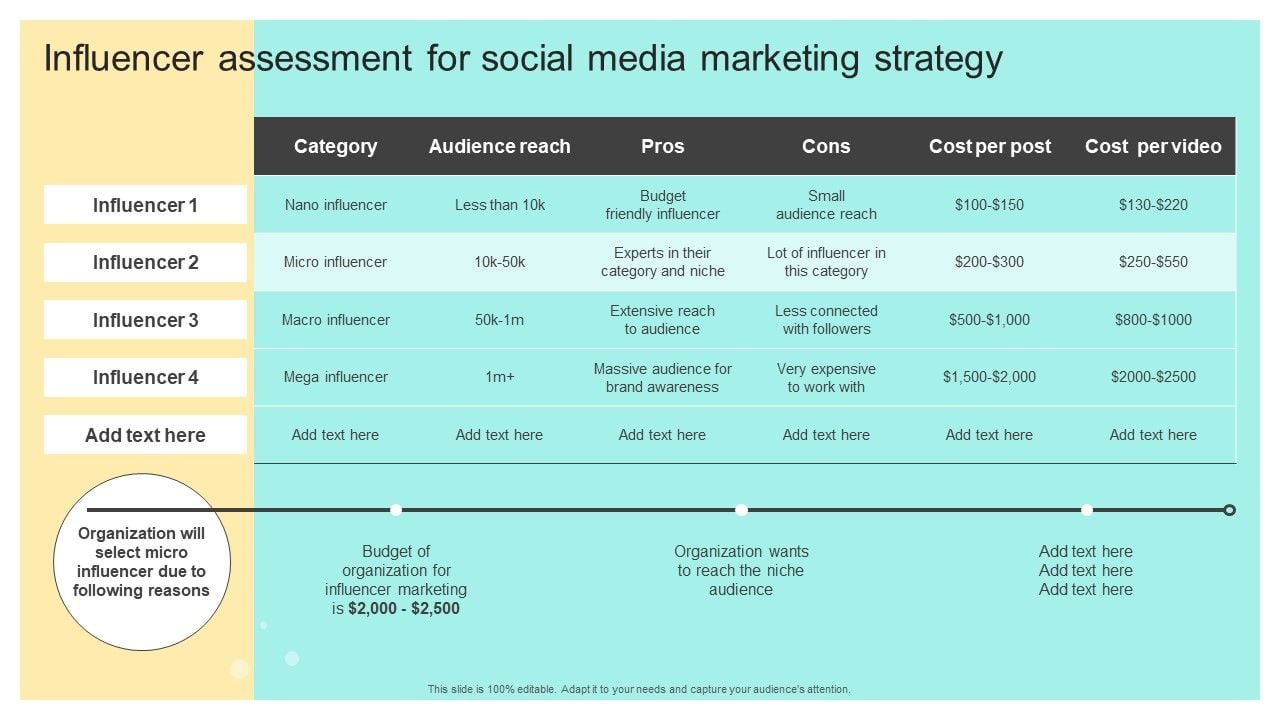 Influencer assessment for social media marketing strategy

| | Category | Audience reach | Pros | Cons | Cost per post | Cost per video |
|---|---|---|---|---|---|---|
| Influencer 1 | Nano influencer | Less than 10k | Budget friendly influencer | Small audience reach | \$100-\$150 | \$130-\$220 |
| Influencer 2 | Micro influencer | 10k-50k | Experts in their category and niche | Lot of influencer in this category | \$200-\$300 | \$250-\$550 |
| Influencer 3 | Macro influencer | 50k-1m | Extensive reach to audience | Less connected with followers | \$500-\$1,000 | \$800-\$1000 |
| Influencer 4 | Mega influencer | 1m+ | Massive audience for brand awareness | Very expensive to work with | \$1,500-\$2,000 | \$2000-\$2500 |
| Add text here | Add text here | Add text here | Add text here | Add text here | Add text here | Add text here |

Organization will select micro influencer due to following reasons

Budget of organization for influencer marketing is \$2,000 - \$2,500

Organization wants to reach the niche audience

Add text here
Add text here
Add text here

This slide is 100% editable. Adapt it to your needs and capture your audience's attention.